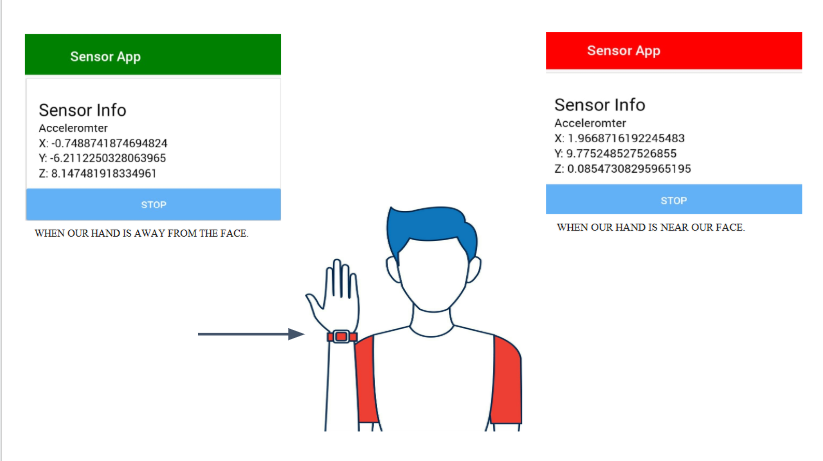 Sensor App

Sensor Info
Acceleromter
X: -0.7488741874694824
Y: -6.2112250328063965
Z: 8.147481918334961

STOP

WHEN OUR HAND IS AWAY FROM THE FACE.

Sensor App

Sensor Info
Acceleromter
X: 1.9668716192245483
Y: 9.775248527526855
Z: 0.08547308295965195

STOP

WHEN OUR HAND IS NEAR OUR FACE.